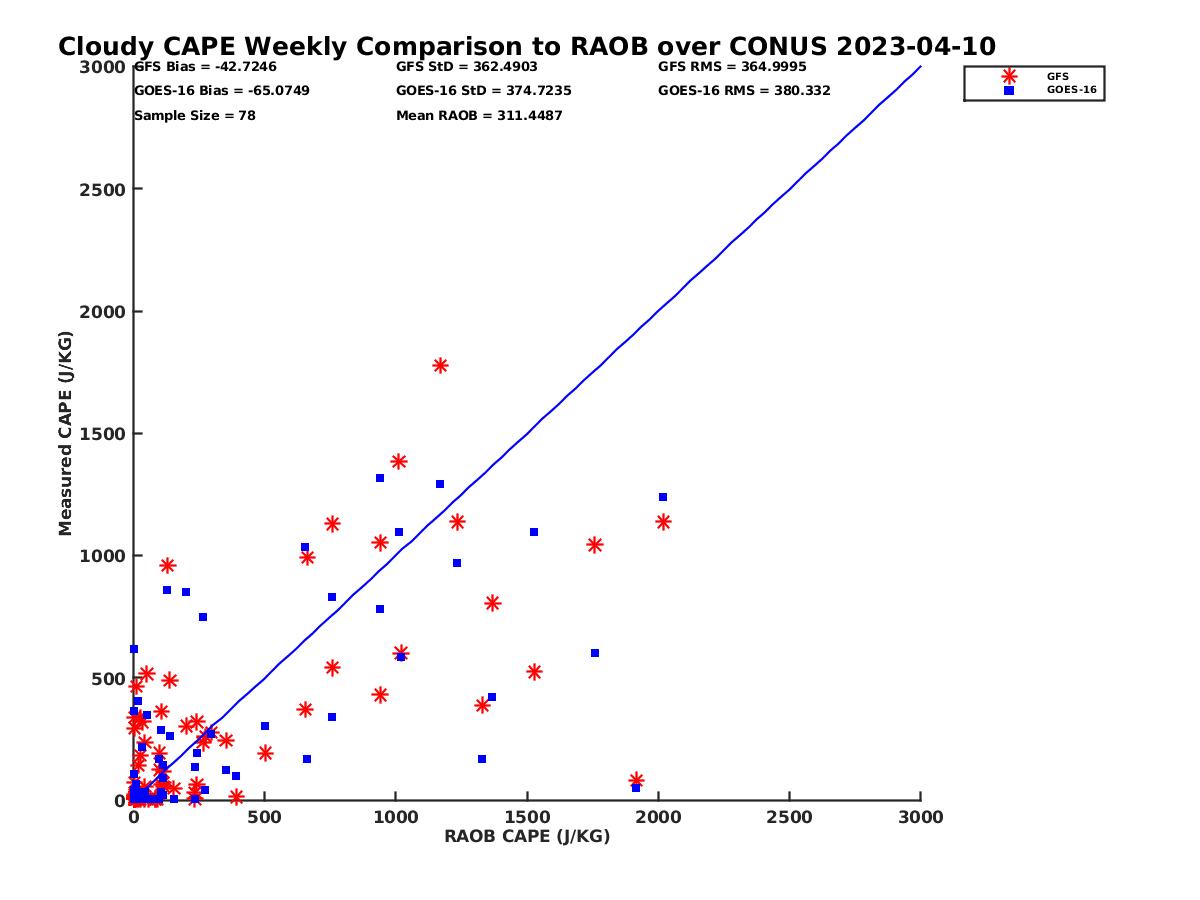 Cloudy CAPE Weekly Comparison to RAOB over CONUS 2023-04-10

GFS Bias = -42.7246
GOES-16 Bias = -65.0749
Sample Size = 78

GFS StD = 362.4903
GOES-16 StD = 374.7235
Mean RAOB = 311.4487

GFS RMS = 364.9995
GOES-16 RMS = 380.332

GFS
GOES-16

Measured CAPE (J/KG)

3000
2500
2000
1500
1000
500
0

0
500
1000
1500
2000
2500
3000

RAOB CAPE (J/KG)